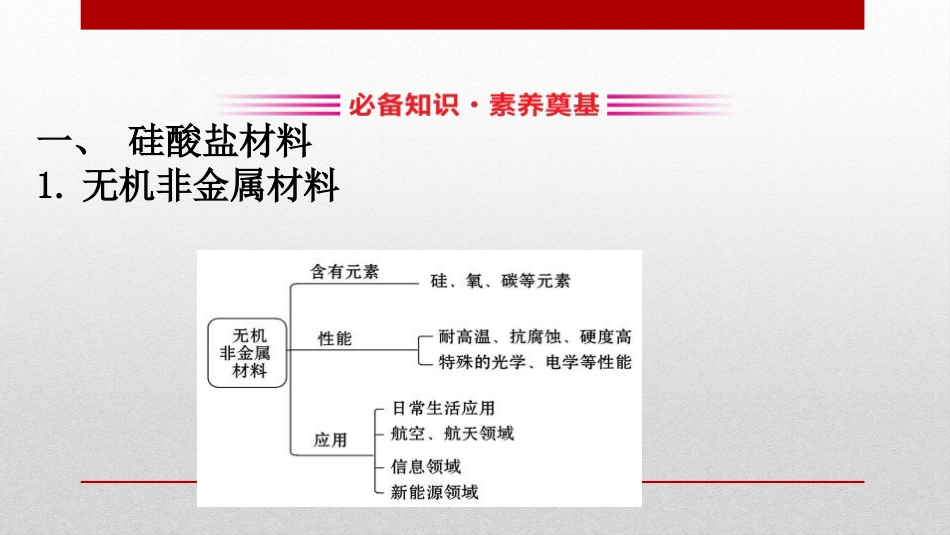 必备知识·素养奠基

一、 硅酸盐材料

1. 无机非金属材料

无机非金属材料

含有元素

硅、氧、碳等元素

性能

耐高温、抗腐蚀、硬度高

特殊的光学、电学等性能

应用

日常生活应用

航空、航天领域

信息领域

新能源领域